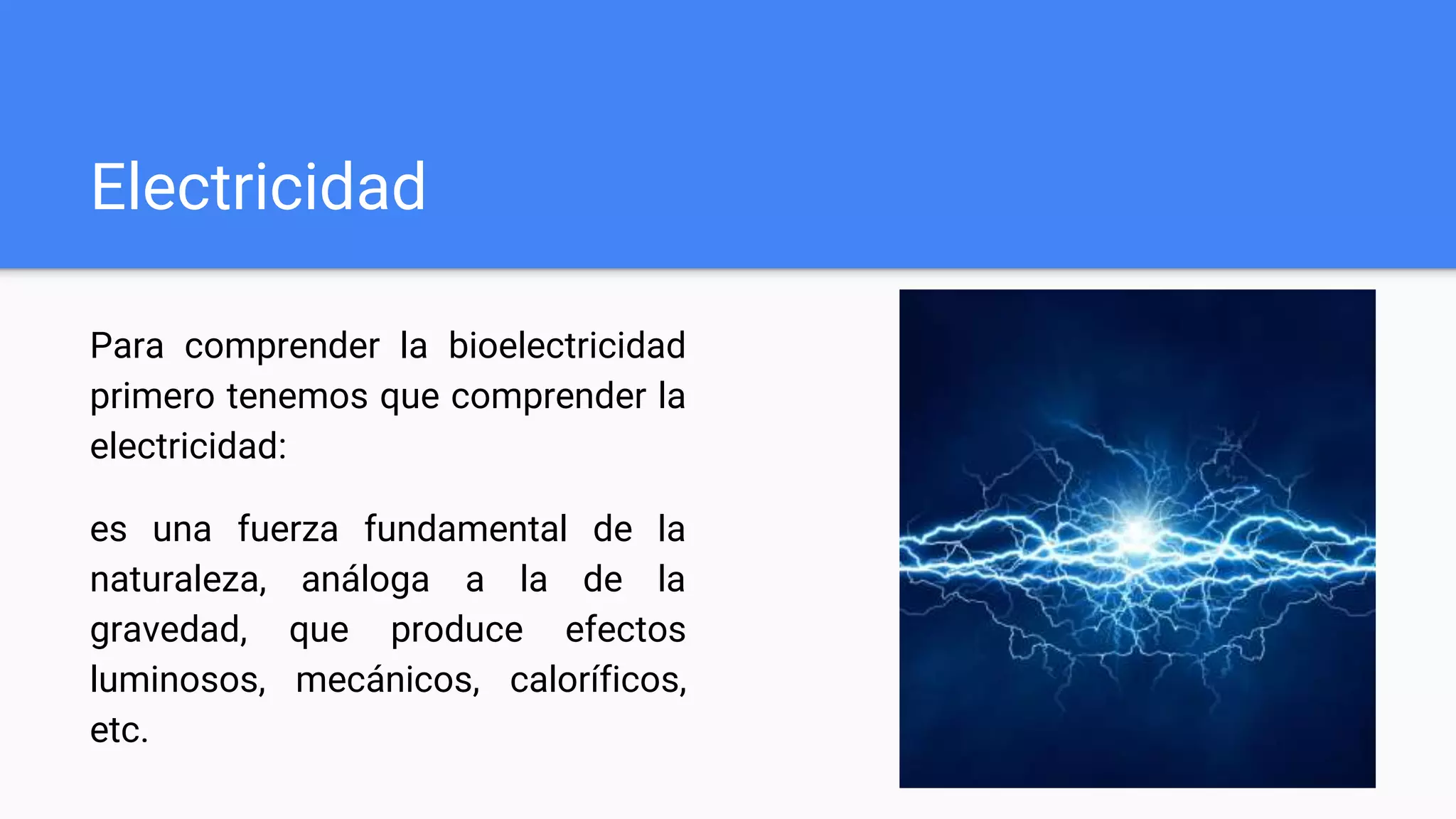 Electricidad

Para comprender la bioelectricidad primero tenemos que comprender la electricidad:

es una fuerza fundamental de la naturaleza, análoga a la de la gravedad, que produce efectos luminosos, mecánicos, caloríficos, etc.